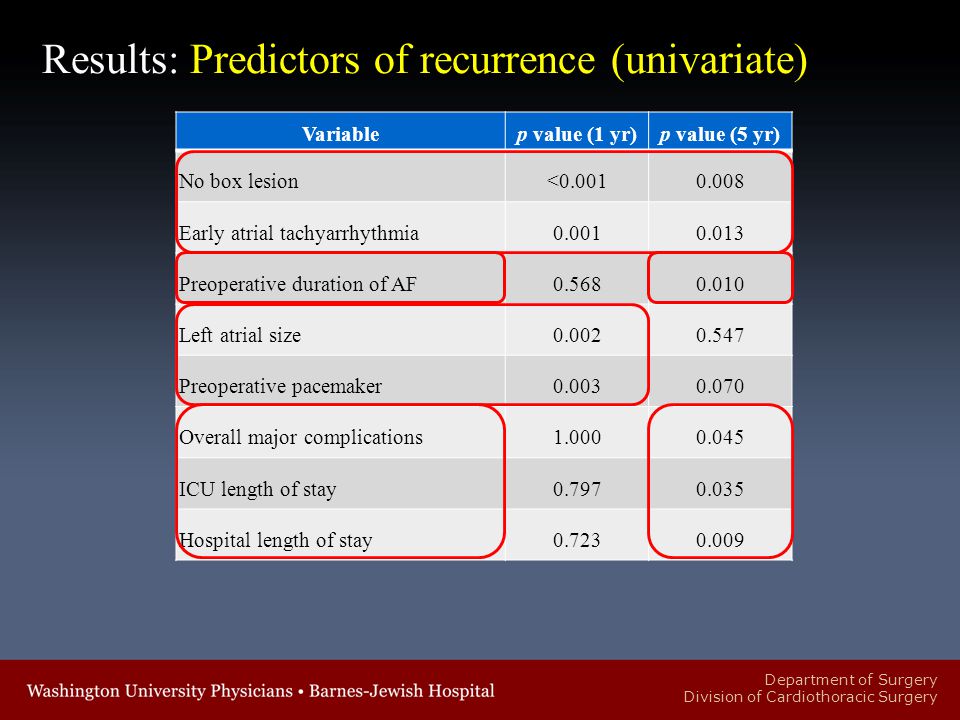 Results: Predictors of recurrence (univariate)

| Variable | p value (1 yr) | p value (5 yr) |
|---|---|---|
| No box lesion | <0.001 | 0.008 |
| Early atrial tachyarrhythmia | 0.001 | 0.013 |
| Preoperative duration of AF | 0.568 | 0.010 |
| Left atrial size | 0.002 | 0.547 |
| Preoperative pacemaker | 0.003 | 0.070 |
| Overall major complications | 1.000 | 0.045 |
| ICU length of stay | 0.797 | 0.035 |
| Hospital length of stay | 0.723 | 0.009 |

Washington University Physicians • Barnes-Jewish Hospital

Department of Surgery
Division of Cardiothoracic Surgery